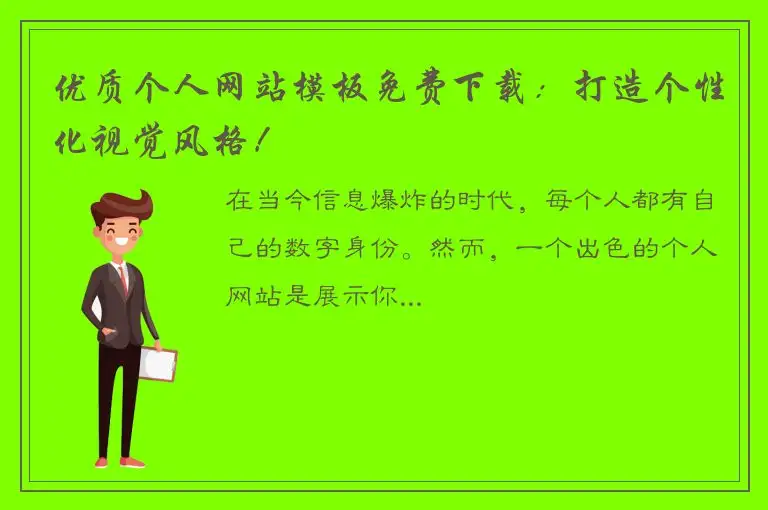 优质个人网站模板免费下载：打造个性化视觉风格！

在当今信息爆炸的时代，每个人都有自己的数字身份。然而，一个出色的个人网站是展示你...